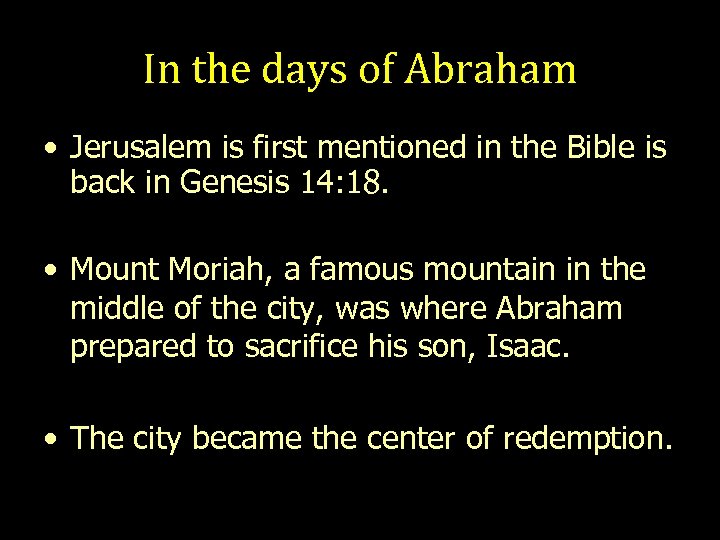 In the days of Abraham

• Jerusalem is first mentioned in the Bible is back in Genesis 14:18.

• Mount Moriah, a famous mountain in the middle of the city, was where Abraham prepared to sacrifice his son, Isaac.

• The city became the center of redemption.